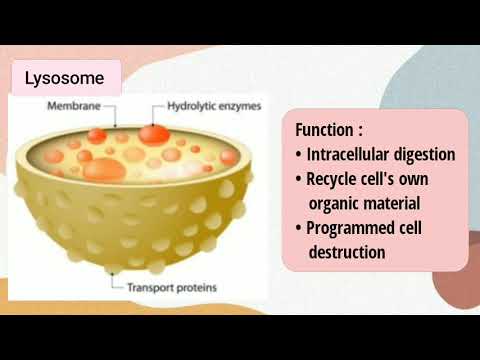 Lysosome

Membrane

Hydrolytic enzymes

Transport proteins

Function :
• Intracellular digestion
• Recycle cell's own organic material
• Programmed cell destruction